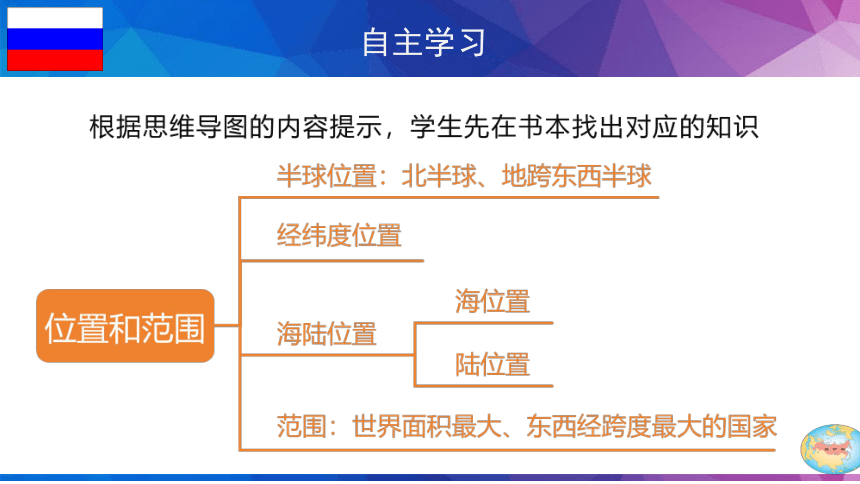 自主学习

根据思维导图的内容提示，学生先在书本找出对应的知识

位置和范围

半球位置：北半球、地跨东西半球

经纬度位置

海陆位置

海位置

陆位置

范围：世界面积最大、东西经跨度最大的国家